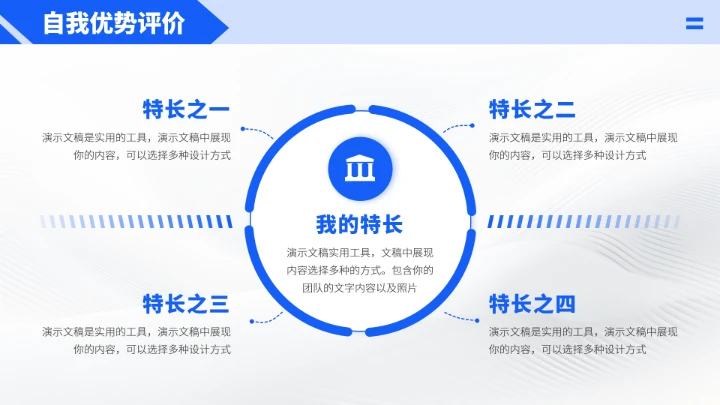 自我优势评价

特长之一
演示文稿是实用的工具，演示文稿中展现你的内容，可以选择多种设计方式

特长之二
演示文稿是实用的工具，演示文稿中展现你的内容，可以选择多种设计方式

我的特长
演示文稿实用工具，文稿中展现内容选择多种的方式。包含你的团队的文字内容以及照片

特长之三
演示文稿是实用的工具，演示文稿中展现你的内容，可以选择多种设计方式

特长之四
演示文稿是实用的工具，演示文稿中展现你的内容，可以选择多种设计方式